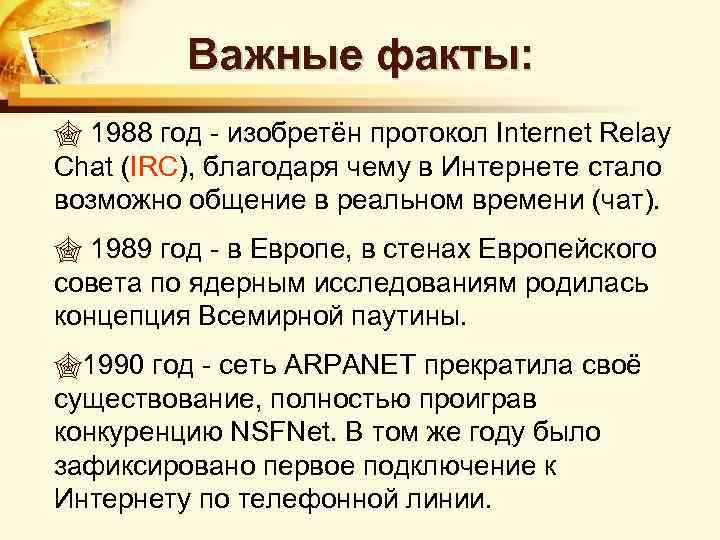 Важные факты:

1988 год - изобретён протокол Internet Relay Chat (IRC), благодаря чему в Интернете стало возможно общение в реальном времени (чат).

1989 год - в Европе, в стенах Европейского совета по ядерным исследованиям родилась концепция Всемирной паутины.

1990 год - сеть ARPANET прекратила своё существование, полностью проиграв конкуренцию NSFNet. В том же году было зафиксировано первое подключение к Интернету по телефонной линии.